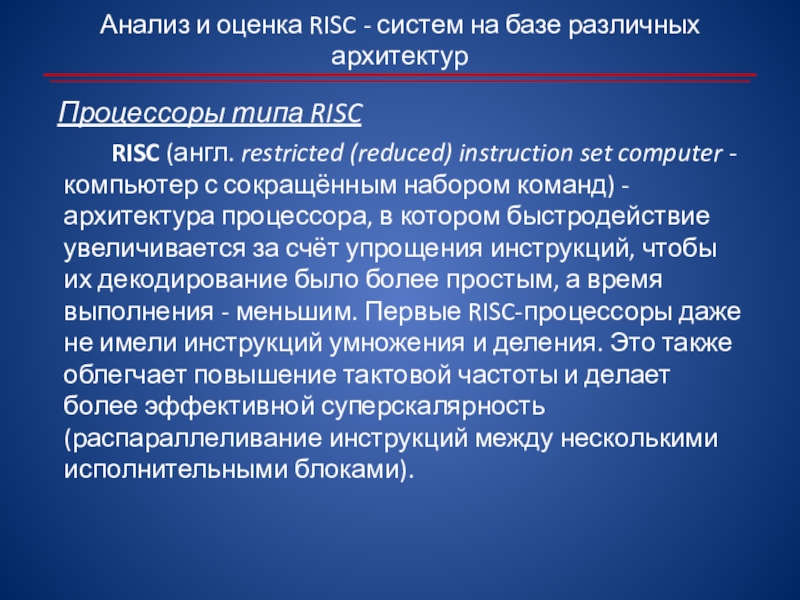 Анализ и оценка RISC - систем на базе различных архитектур

Процессоры типа RISC

RISC (англ. restricted (reduced) instruction set computer - компьютер с сокращённым набором команд) - архитектура процессора, в котором быстродействие увеличивается за счёт упрощения инструкций, чтобы их декодирование было более простым, а время выполнения - меньшим. Первые RISC-процессоры даже не имели инструкций умножения и деления. Это также облегчает повышение тактовой частоты и делает более эффективной суперскалярность (распараллеливание инструкций между несколькими исполнительными блоками).